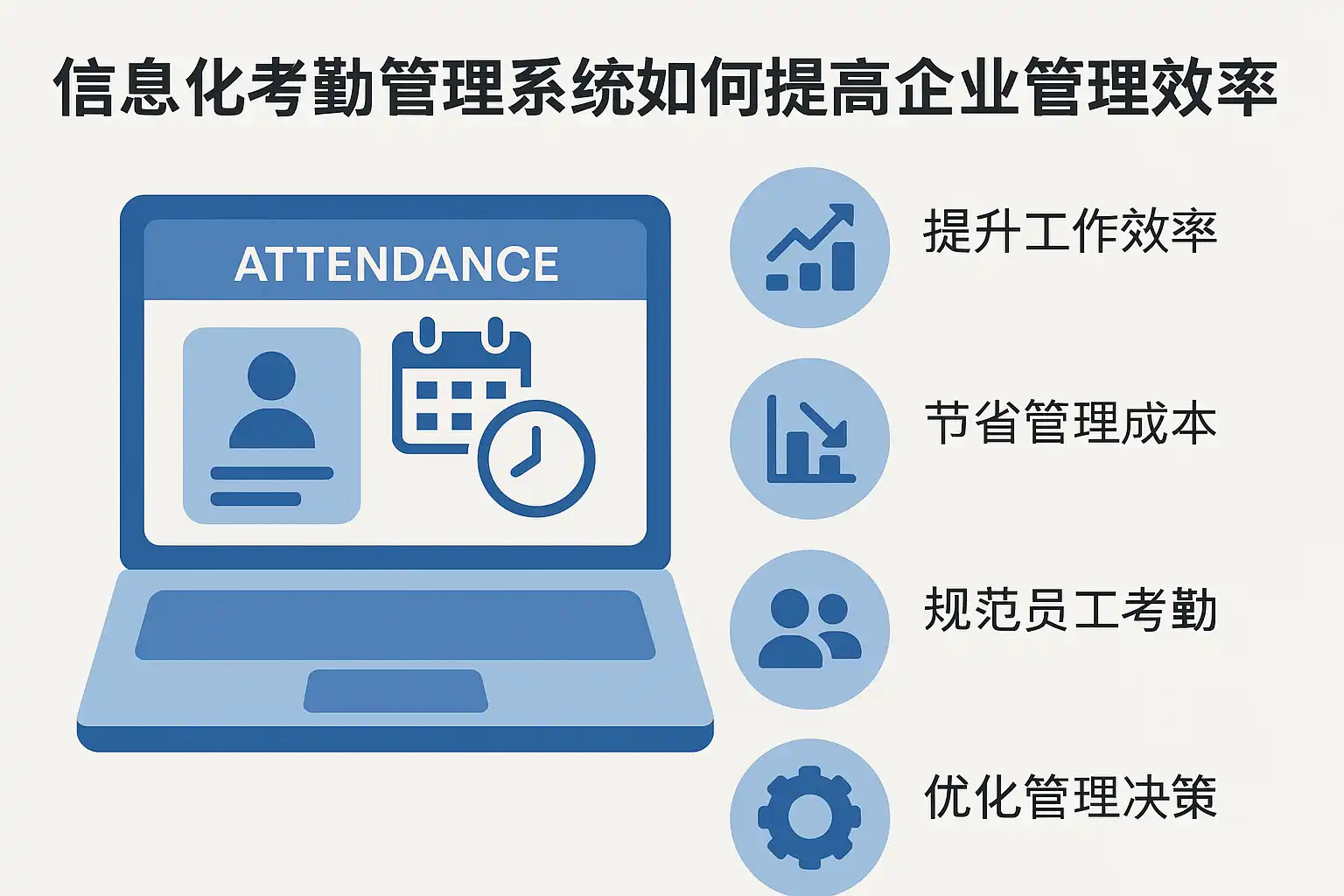 信息化考勤管理系统如何提高企业管理效率

ATTENDANCE

提升工作效率

节省管理成本

规范员工考勤

优化管理决策